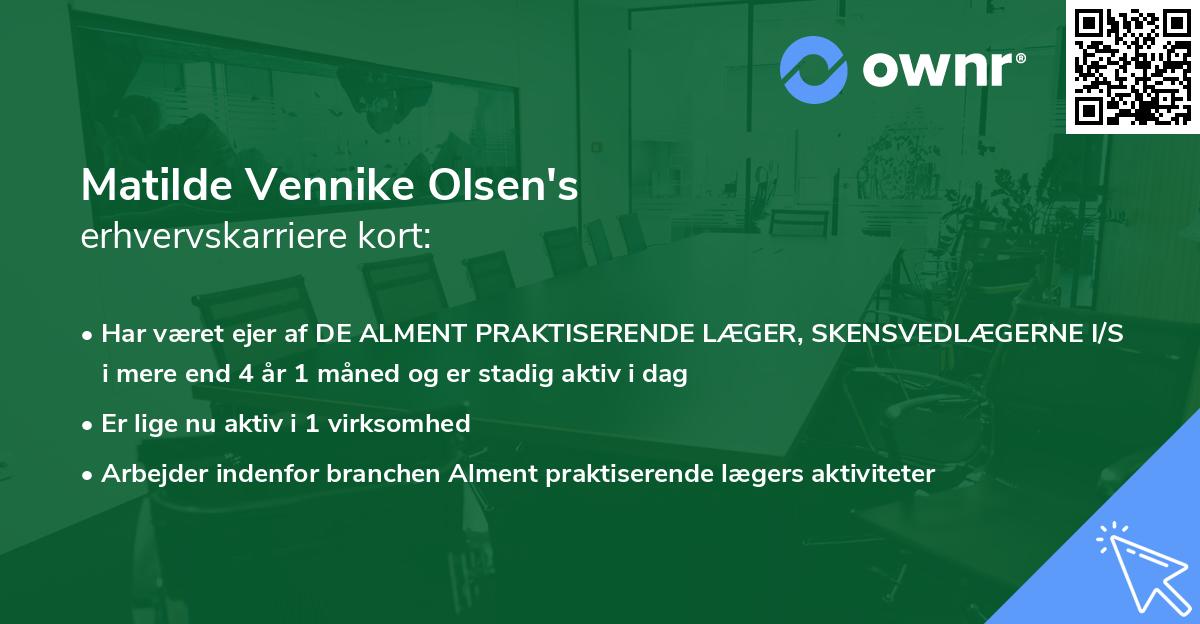 ownr®

Matilde Vennike Olsen's
erhvervskarriere kort:

• Har været ejer af DE ALMENT PRAKTISERENDE LÆGER, SKENSVEDLÆGERNE I/S i mere end 4 år 1 måned og er stadig aktiv i dag
• Er lige nu aktiv i 1 virksomhed
• Arbejder indenfor branchen Alment praktiserende lægers aktiviteter